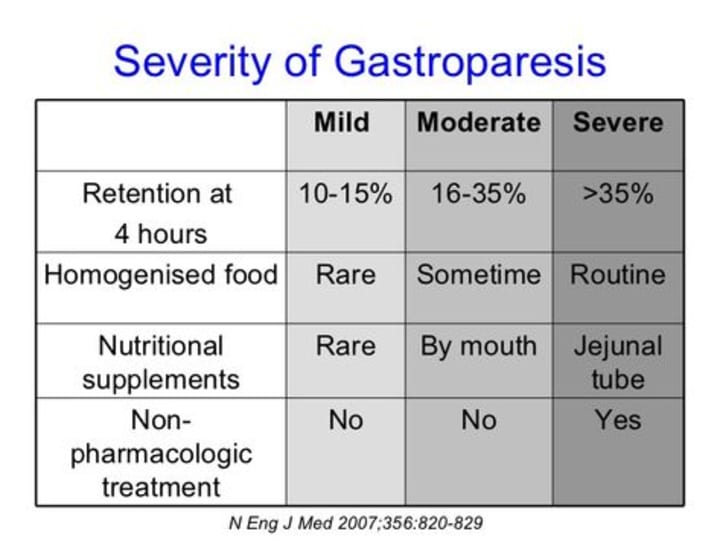 Severity of Gastroparesis

|  | Mild | Moderate | Severe |
|---|---|---|---|
| Retention at 4 hours | 10-15% | 16-35% | >35% |
| Homogenised food | Rare | Sometime | Routine |
| Nutritional supplements | Rare | By mouth | Jejunal tube |
| Non-pharmacologic treatment | No | No | Yes |

N Eng J Med 2007;356:820-829